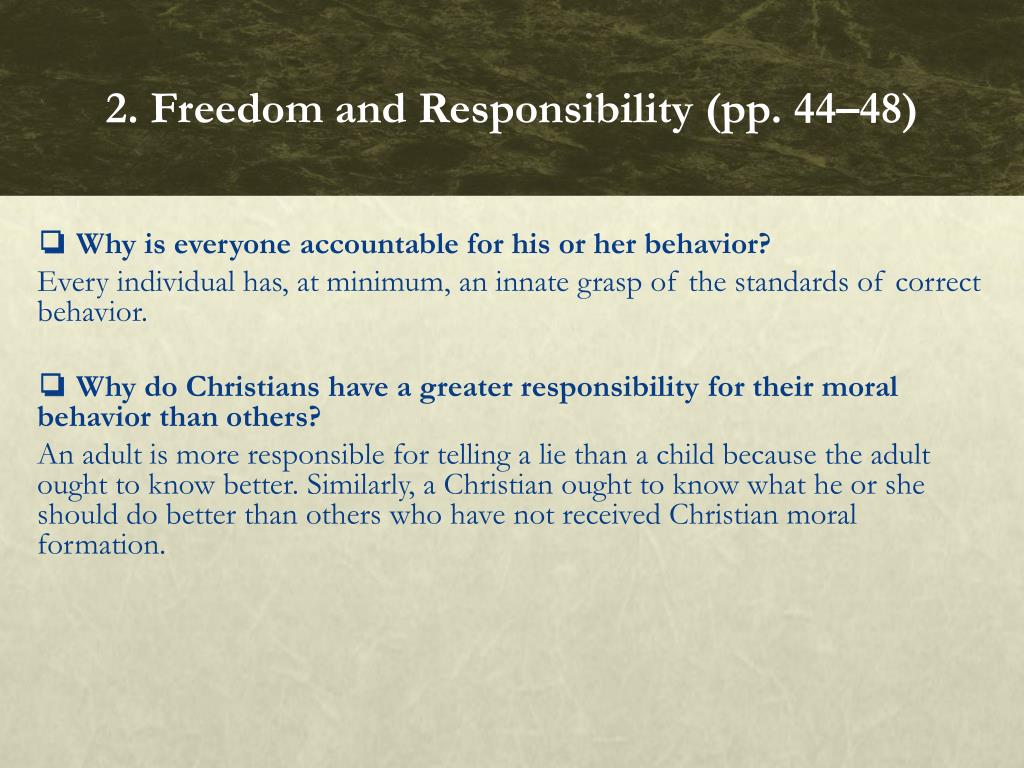 2. Freedom and Responsibility (pp. 44–48)

❑ Why is everyone accountable for his or her behavior?
Every individual has, at minimum, an innate grasp of the standards of correct behavior.

❑ Why do Christians have a greater responsibility for their moral behavior than others?
An adult is more responsible for telling a lie than a child because the adult ought to know better. Similarly, a Christian ought to know what he or she should do better than others who have not received Christian moral formation.